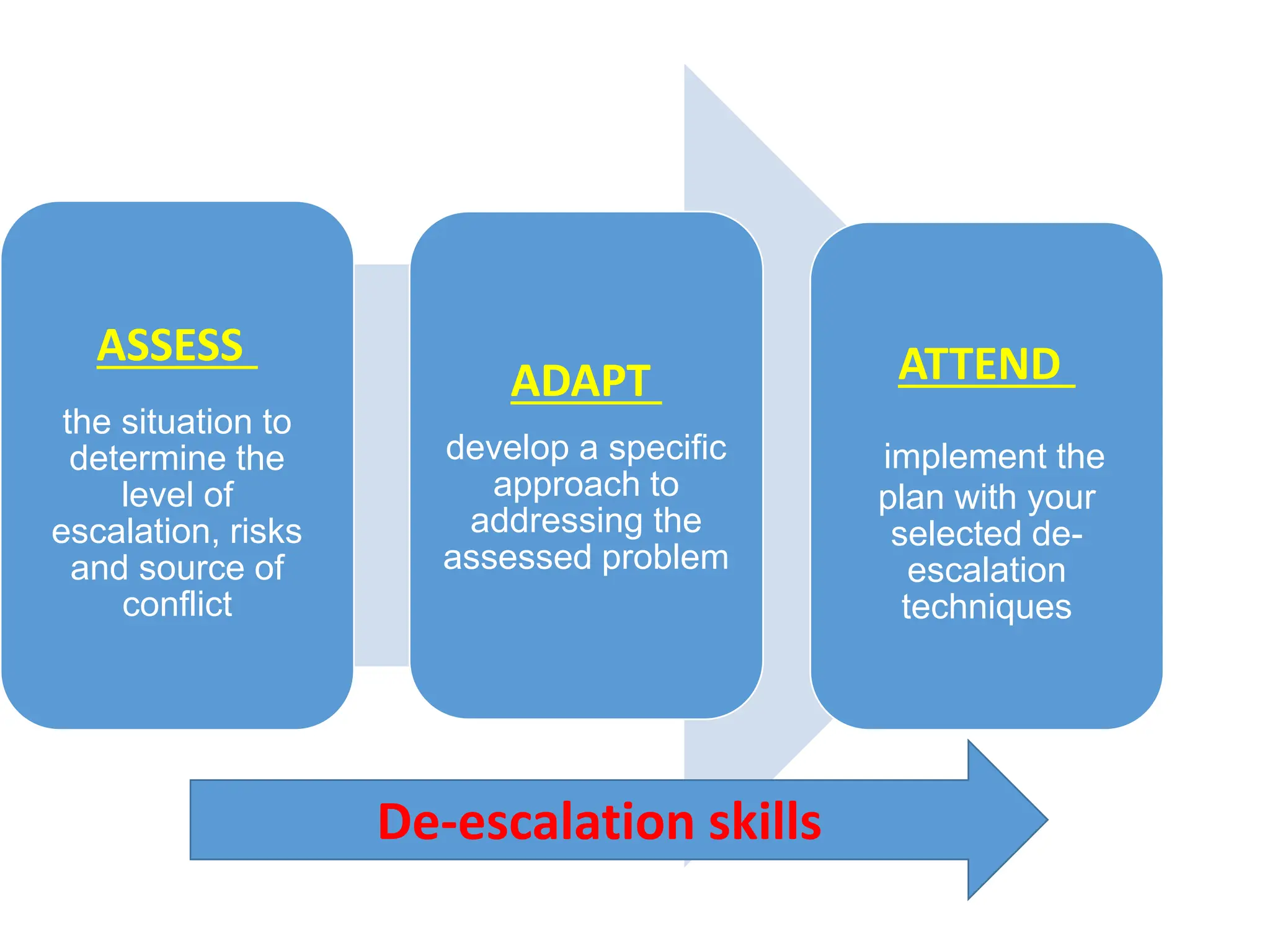 ASSESS

the situation to determine the level of escalation, risks and source of conflict

ADAPT

develop a specific approach to addressing the assessed problem

ATTEND

implement the plan with your selected de-escalation techniques

De-escalation skills